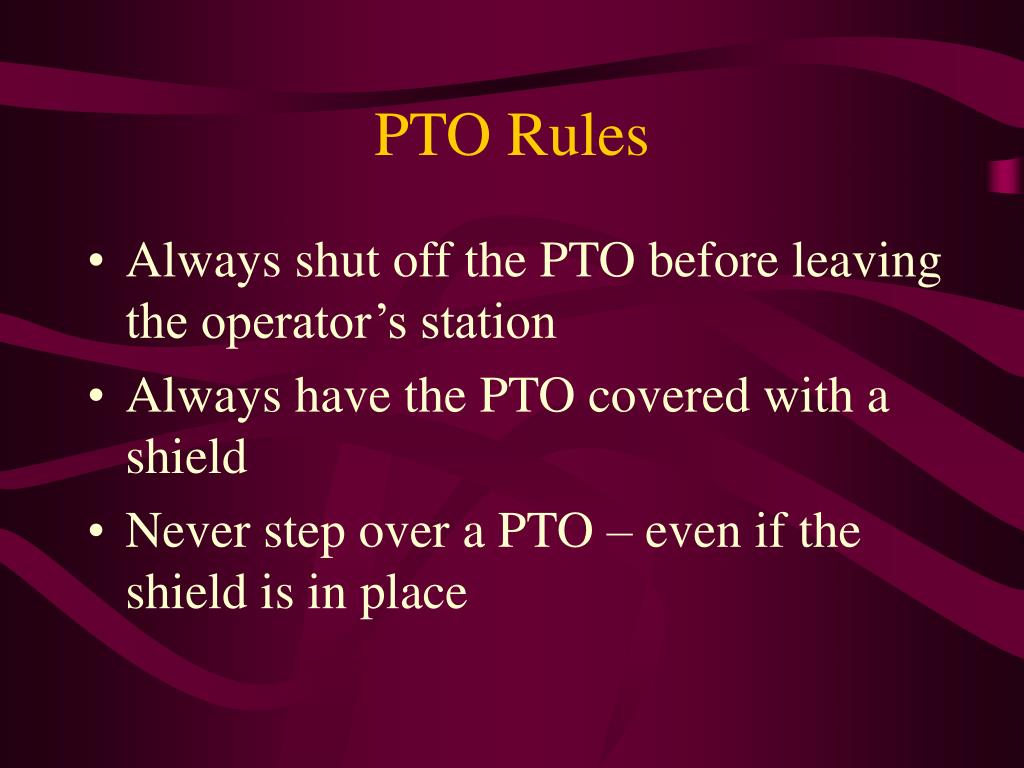 PTO Rules

• Always shut off the PTO before leaving the operator’s station
• Always have the PTO covered with a shield
• Never step over a PTO – even if the shield is in place